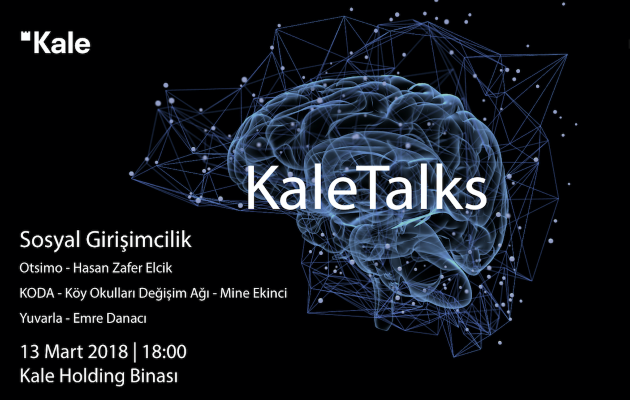 Kale

KaleTalks

Sosyal Girişimcilik

Otsimo - Hasan Zafer Elcik

KODA - Köy Okulları Değişim Ağı - Mine Ekinci

Yuvarla - Emre Danacı

13 Mart 2018 | 18:00

Kale Holding Binası